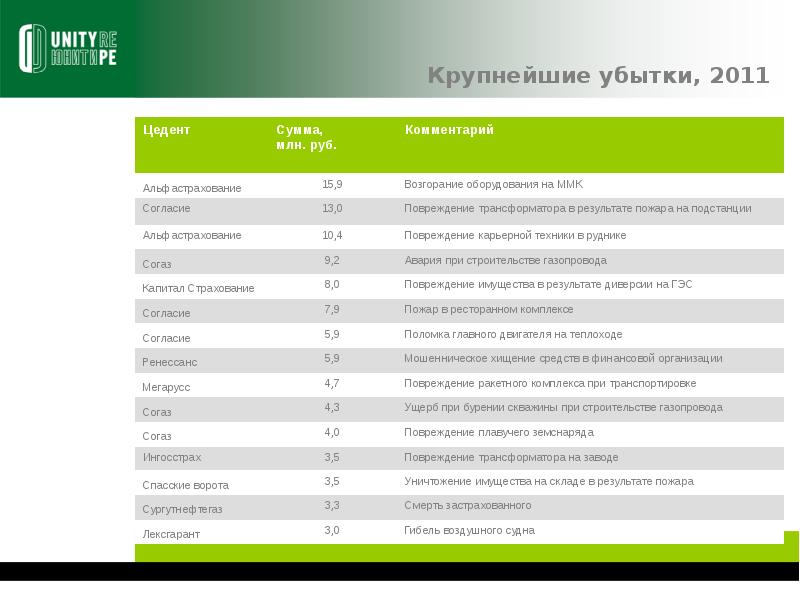 UNITY RE
ЮНИТИ РЕ

Крупнейшие убытки, 2011

| Цедент | Сумма, млн. руб. | Комментарий |
|---|---|---|
| Альфастрахование | 15,9 | Возгорание оборудования на ММК |
| Согласие | 13,0 | Повреждение трансформатора в результате пожара на подстанции |
| Альфастрахование | 10,4 | Повреждение карьерной техники в руднике |
| Согаз | 9,2 | Авария при строительстве газопровода |
| Капитал Страхование | 8,0 | Повреждение имущества в результате диверсии на ГЭС |
| Согласие | 7,9 | Пожар в ресторанном комплексе |
| Согласие | 5,9 | Поломка главного двигателя на теплоходе |
| Ренессанс | 5,9 | Мошенническое хищение средств в финансовой организации |
| Мегарусс | 4,7 | Повреждение ракетного комплекса при транспортировке |
| Согаз | 4,3 | Ущерб при бурении скважины при строительстве газопровода |
| Согаз | 4,0 | Повреждение плавучего земснаряда |
| Ингосстрах | 3,5 | Повреждение трансформатора на заводе |
| Спасские ворота | 3,5 | Уничтожение имущества на складе в результате пожара |
| Сургутнефтегаз | 3,3 | Смерть застрахованного |
| Лексгарант | 3,0 | Гибель воздушного судна |